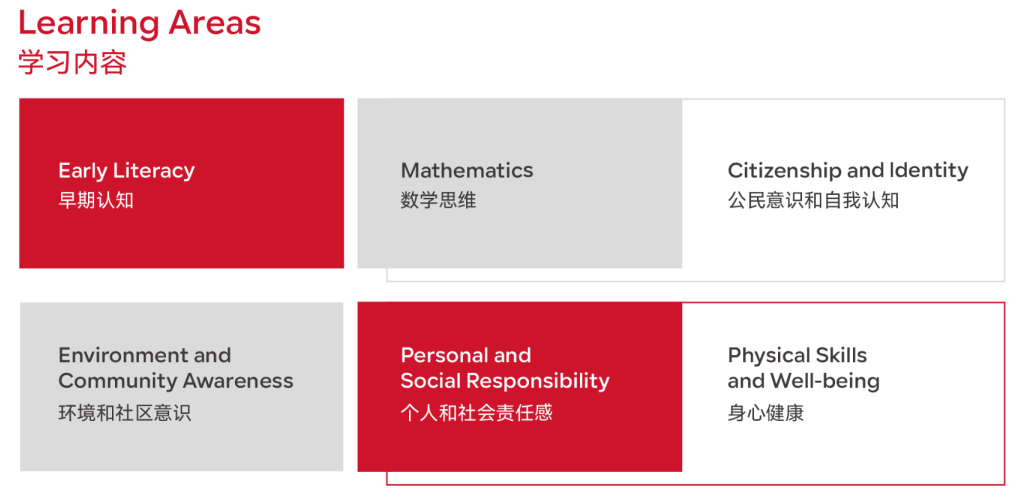 Learning Areas
学习内容

Early Literacy
早期认知

Mathematics
数学思维

Citizenship and Identity
公民意识和自我认知

Environment and Community Awareness
环境和社区意识

Personal and Social Responsibility
个人和社会责任感

Physical Skills and Well-being
身心健康